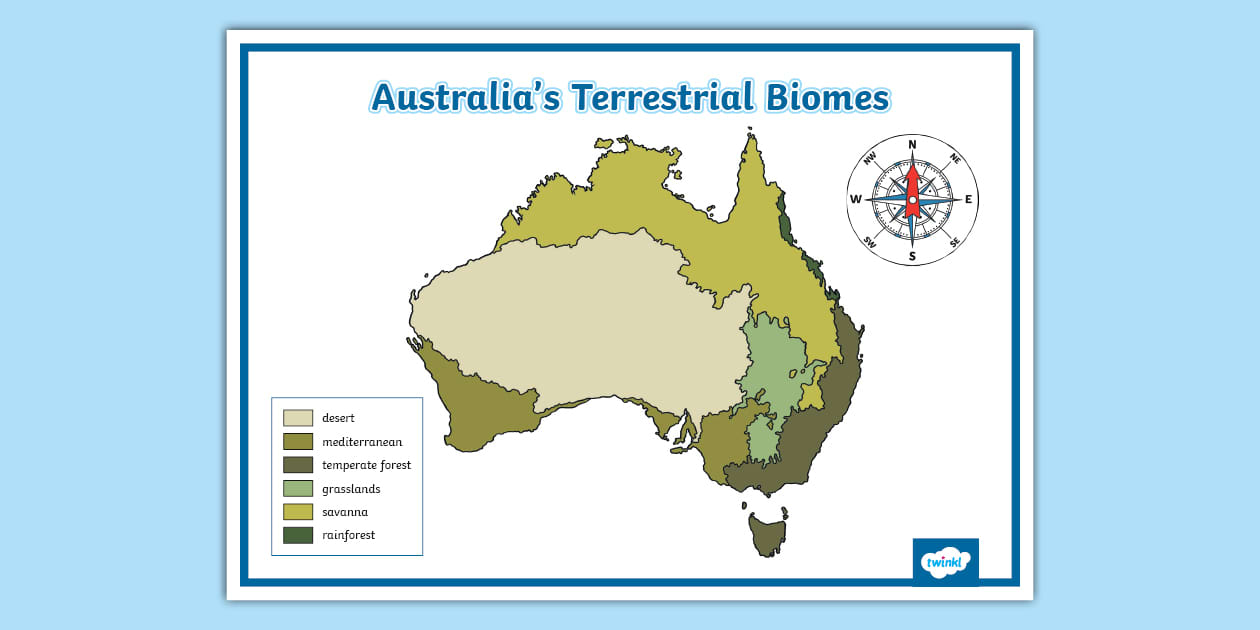 Australia's Terrestrial Biomes

N
NE
E
SE
S
SW
W
NW

desert
mediterranean
temperate forest
grasslands
savanna
rainforest

twinkl